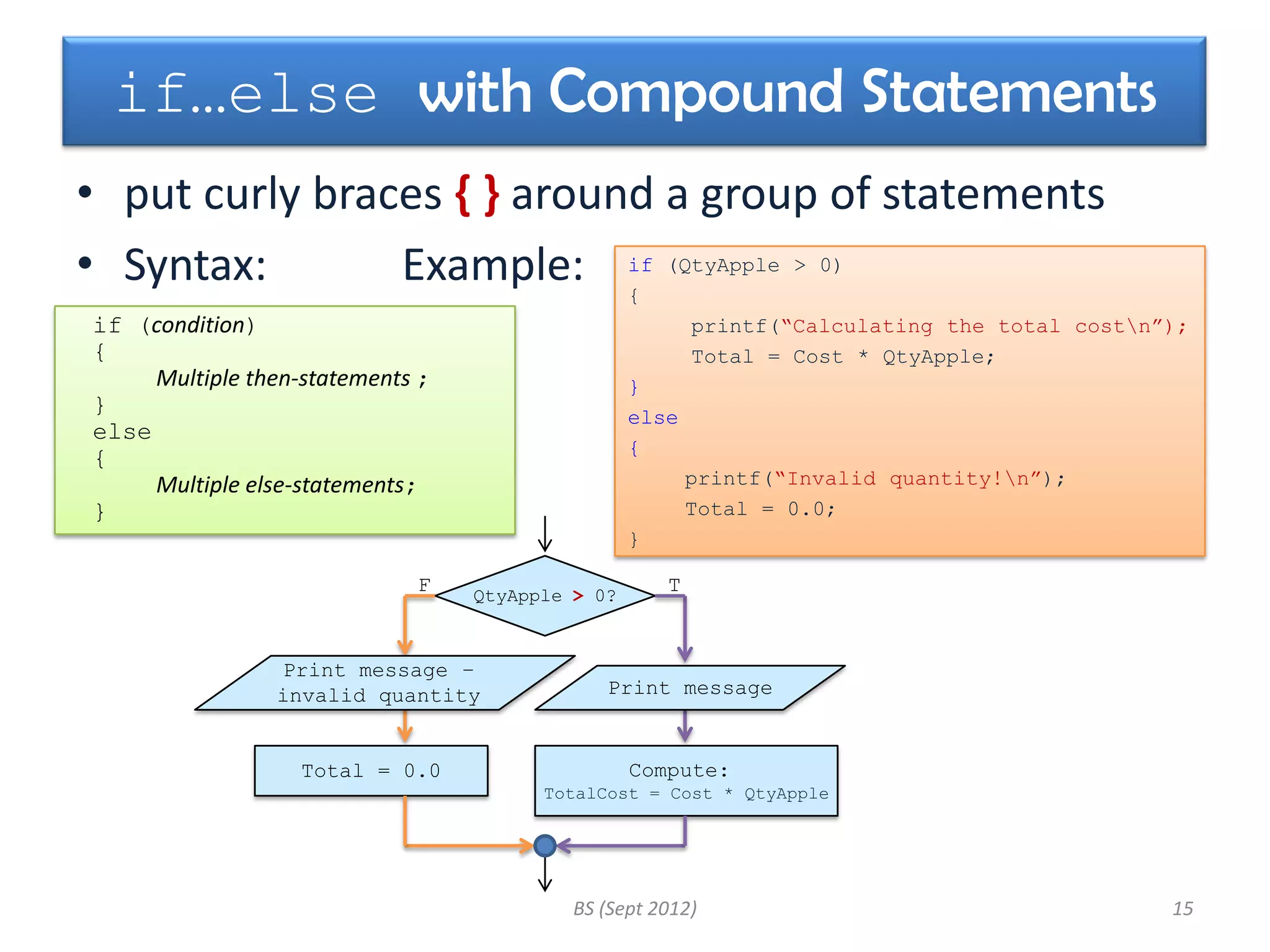 if…else with Compound Statements

• put curly braces { } around a group of statements

• Syntax: Example:

if (condition)
{
Multiple then-statements ;
}
else
{
Multiple else-statements;
}

if (QtyApple > 0)
{
printf(“Calculating the total cost\n”);
Total = Cost * QtyApple;
}
else
{
printf(“Invalid quantity!\n”);
Total = 0.0;
}

F

QtyApple > 0?

T

Print message – invalid quantity

Print message

Total = 0.0

Compute:
TotalCost = Cost * QtyApple

BS (Sept 2012)

15